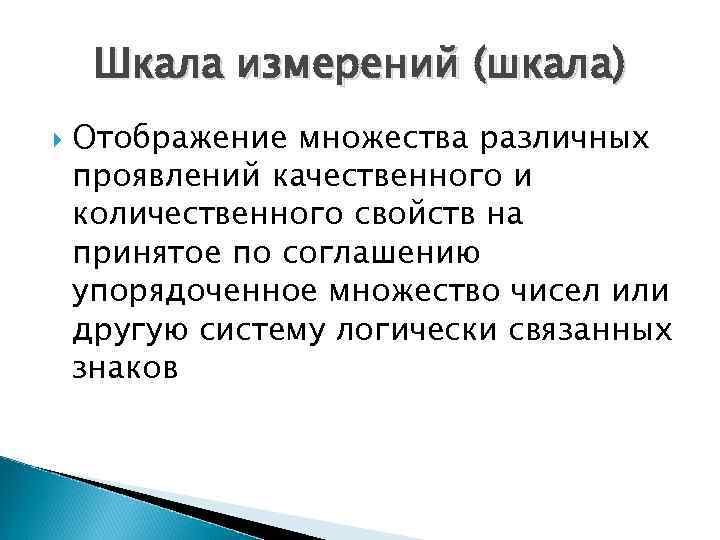 Шкала измерений (шкала)

Отображение множества различных проявлений качественного и количественного свойств на принятое по соглашению упорядоченное множество чисел или другую систему логически связанных знаков